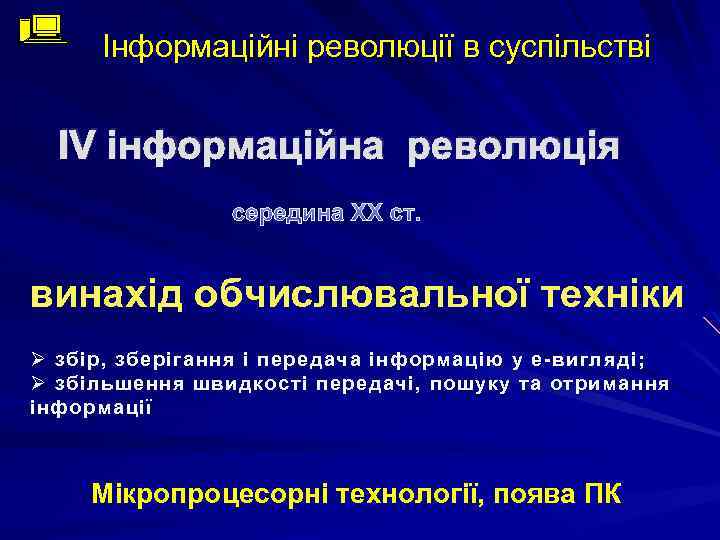 Інформаційні революції в суспільстві

IV інформаційна революція

середина XX ст.

винахід обчислювальної техніки

➢ збір, зберігання і передача інформацію у е-вигляді;
➢ збільшення швидкості передачі, пошуку та отримання інформації

Мікропроцесорні технології, поява ПК